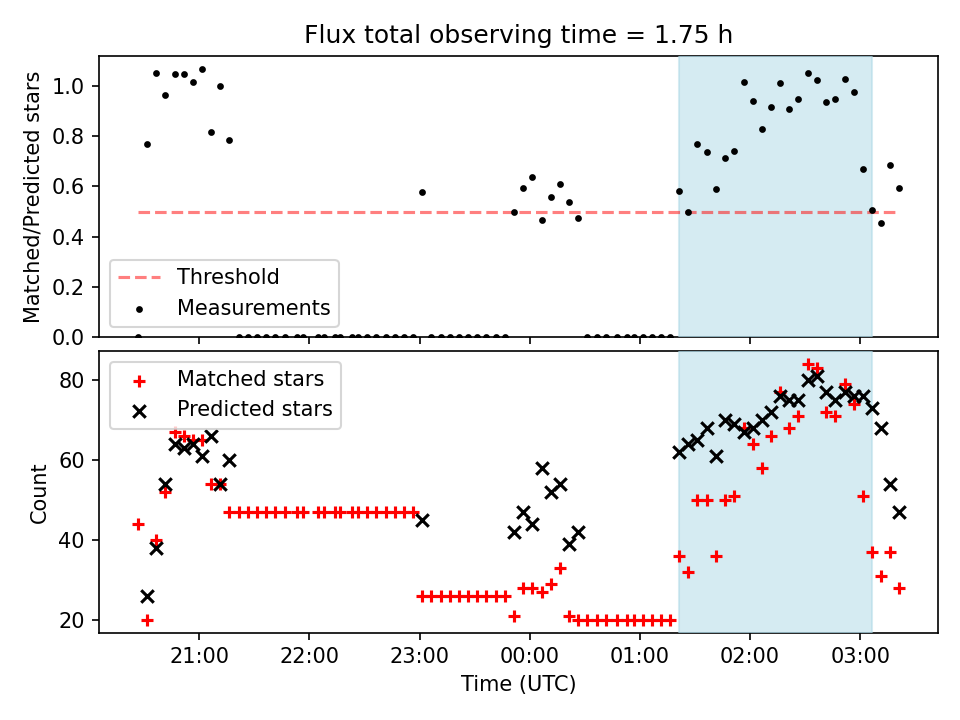 Flux total observing time = 1.75 h

Matched/Predicted stars
1.0
0.8
0.6
0.4
0.2
0.0

Threshold
Measurements

Count
80
60
40
20

Matched stars
Predicted stars

21:00
22:00
23:00
00:00
01:00
02:00
03:00
Time (UTC)